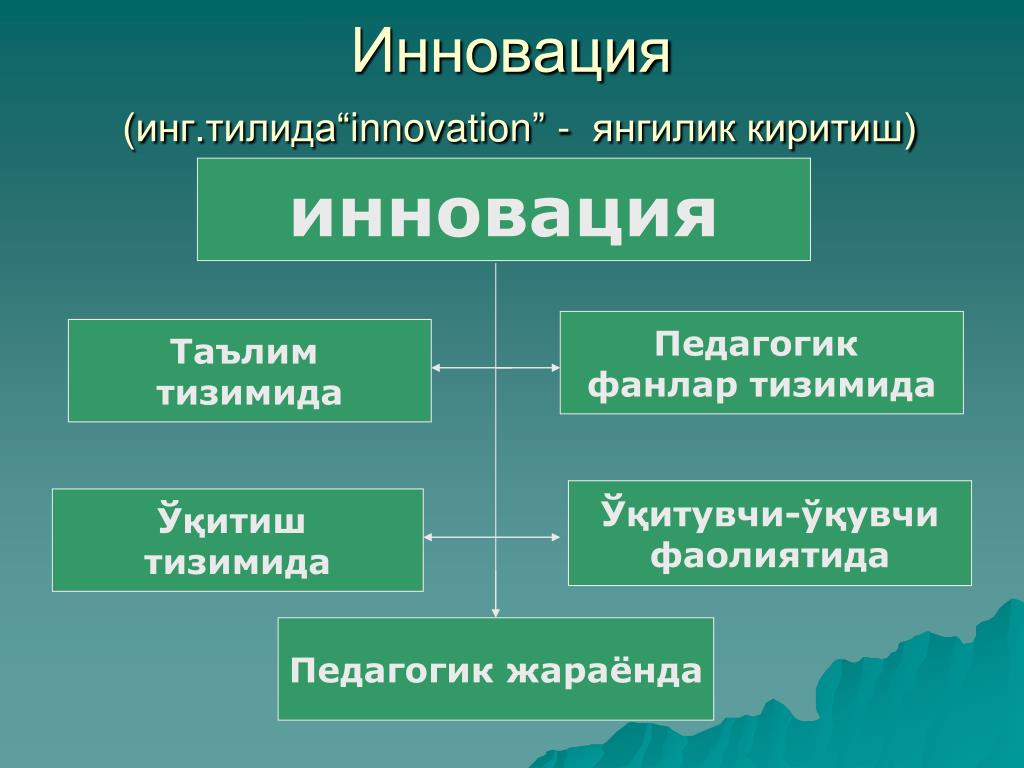 Инновация

(инг.тилида“innovation” - янгилик киритиш)

инновация

Таълим тизимида

Педагогик фанлар тизимида

Ўқитиш тизимида

Ўқитувчи-ўқувчи фаолиятида

Педагогик жараёнда